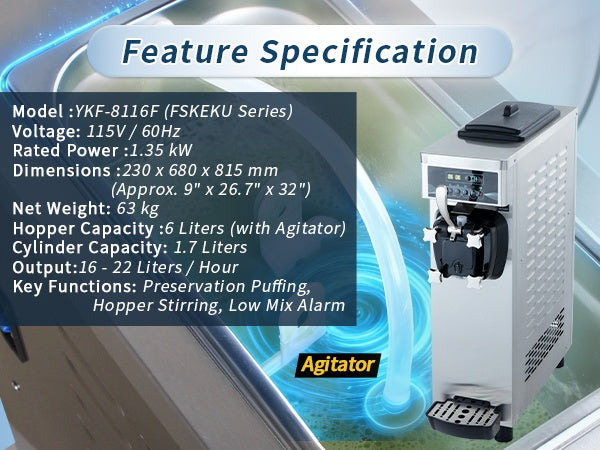 Feature Specification

Model :YKF-8116F (FSKEKU Series)
Voltage: 115V / 60Hz
Rated Power :1.35 kW
Dimensions :230 x 680 x 815 mm
(Approx. 9" x 26.7" x 32")
Net Weight: 63 kg
Hopper Capacity :6 Liters (with Agitator)
Cylinder Capacity: 1.7 Liters
Output:16 - 22 Liters / Hour
Key Functions: Preservation Puffing, Hopper Stirring, Low Mix Alarm

Agitator